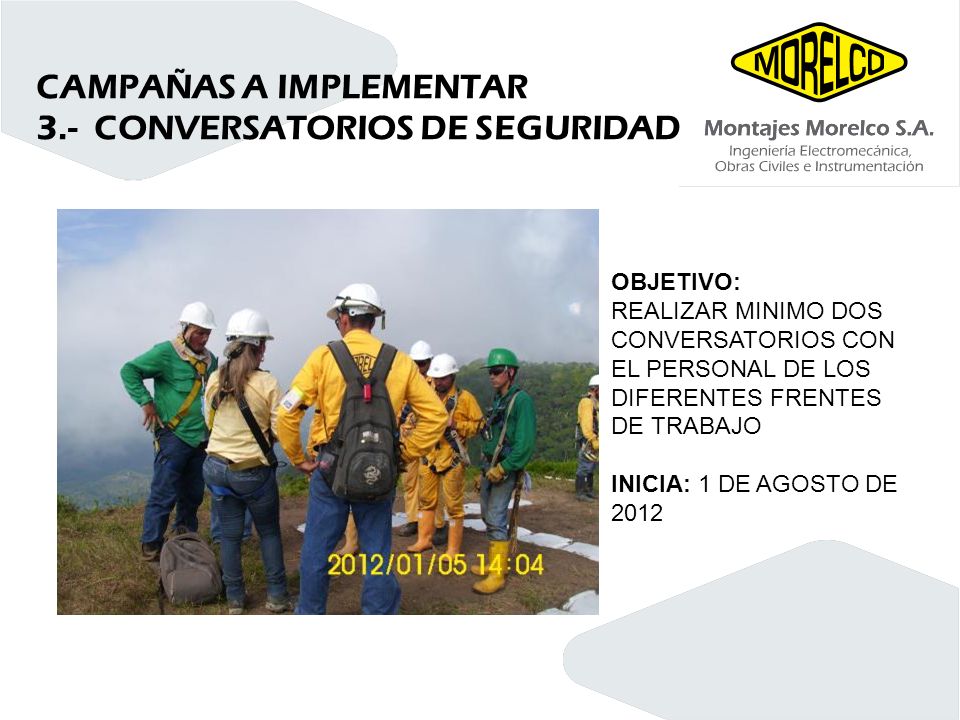 CAMPAÑAS A IMPLEMENTAR
3.- CONVERSATORIOS DE SEGURIDAD

MORELCO
Montajes Morelco S.A.
Ingeniería Electromecánica, Obras Civiles e Instrumentación

2012/01/05 14:04

OBJETIVO:
REALIZAR MINIMO DOS CONVERSATORIOS CON EL PERSONAL DE LOS DIFERENTES FRENTES DE TRABAJO

INICIA: 1 DE AGOSTO DE 2012